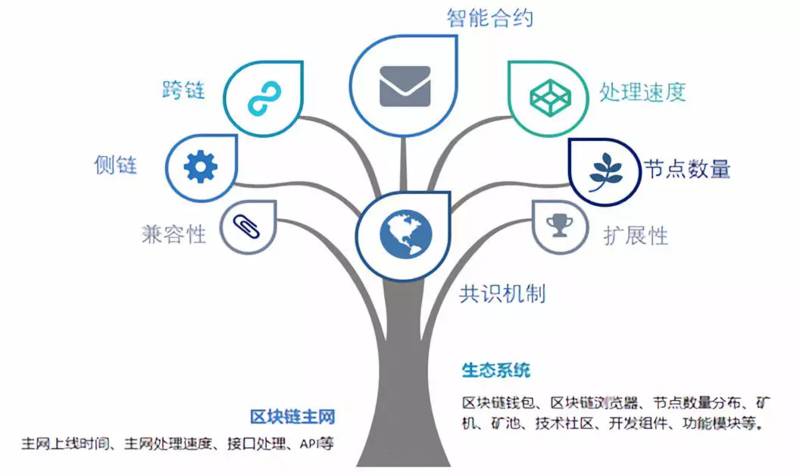 智能合约

跨链

处理速度

侧链

节点数量

兼容性

扩展性

共识机制

生态系统

区块链钱包、区块链浏览器、节点数量分布、矿机、矿池、技术社区、开发组件、功能模块等。

区块链主网

主网上线时间、主网处理速度、接口处理、API等